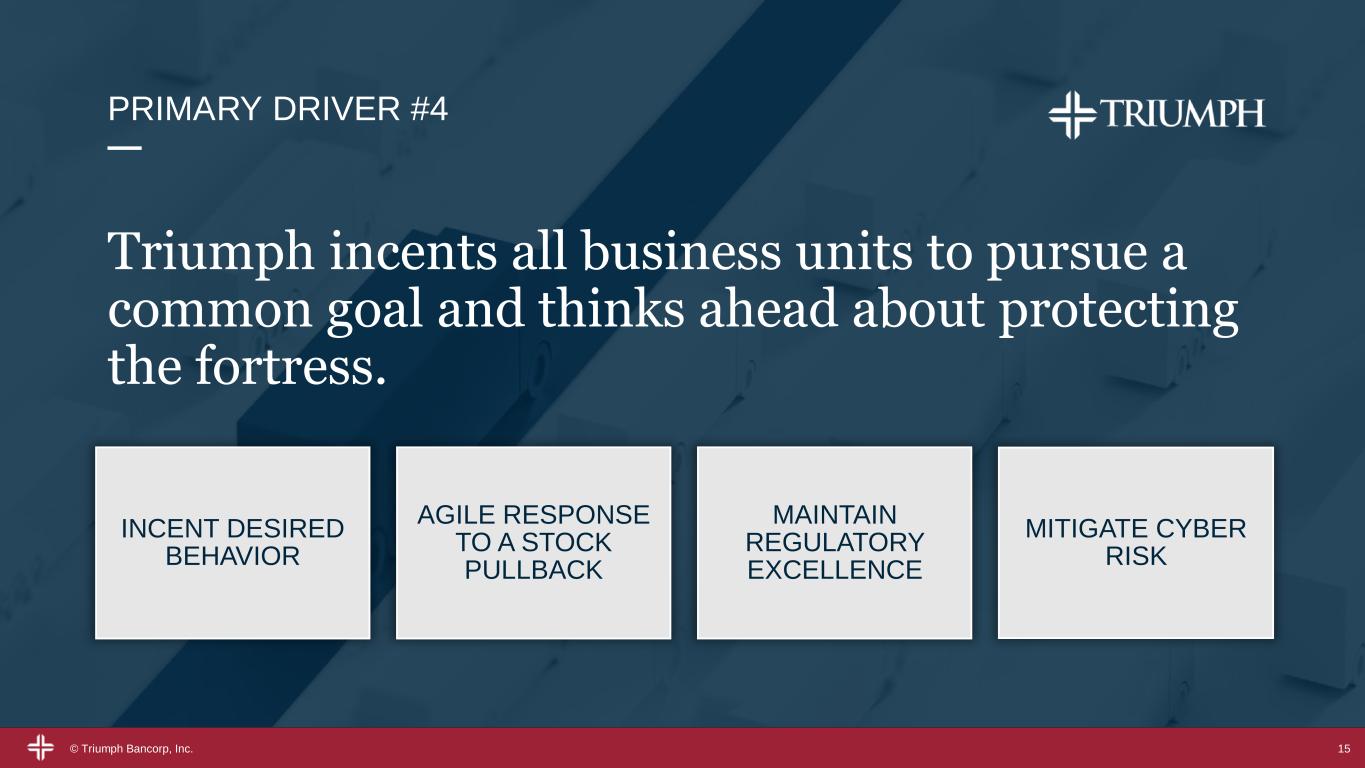 PRIMARY DRIVER #4

TRIUMPH

Triumph incents all business units to pursue a common goal and thinks ahead about protecting the fortress.

INCENT DESIRED BEHAVIOR

AGILE RESPONSE TO A STOCK PULLBACK

MAINTAIN REGULATORY EXCELLENCE

MITIGATE CYBER RISK

© Triumph Bancorp, Inc.

15